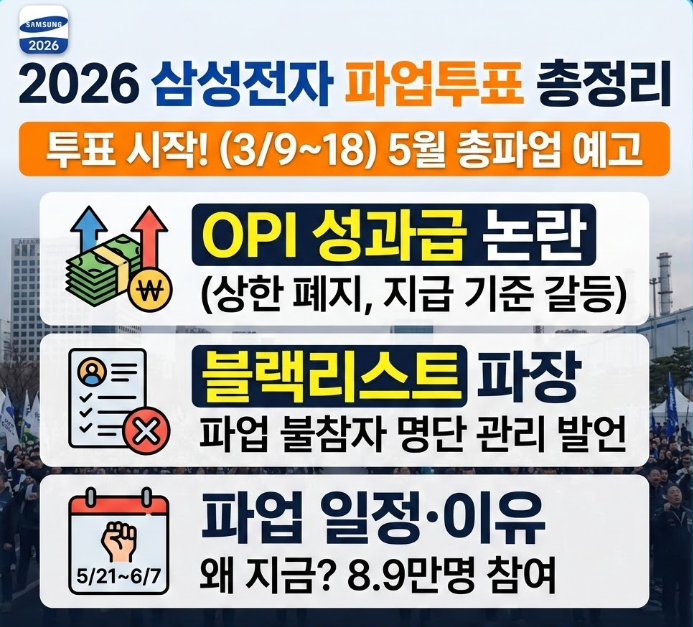 SAMSUNG
2026

2026 삼성전자 파업투표 총정리

투표 시작! (3/9~18) 5월 총파업 예고

₩

OPI 성과급 논란
(상한 폐지, 지급 기준 갈등)

블랙리스트 파장
파업 불참자 명단 관리 발언

5/21~6/7

파업 일정·이유
왜 지금? 8.9만명 참여